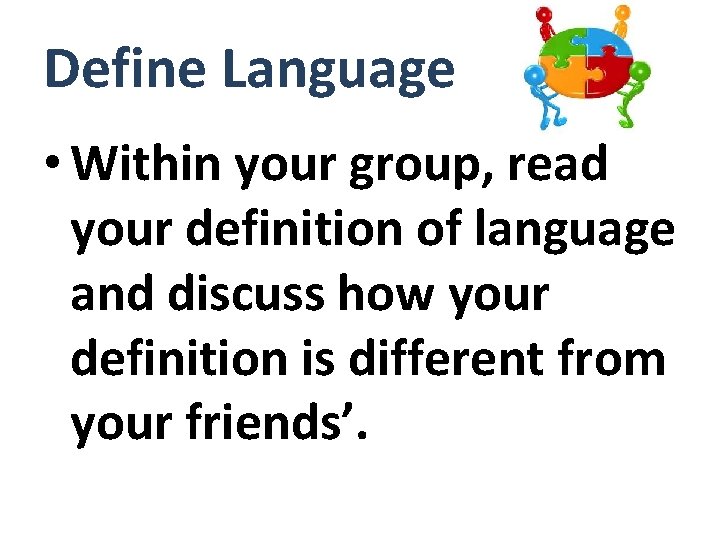 Define Language

• Within your group, read your definition of language and discuss how your definition is different from your friends’.